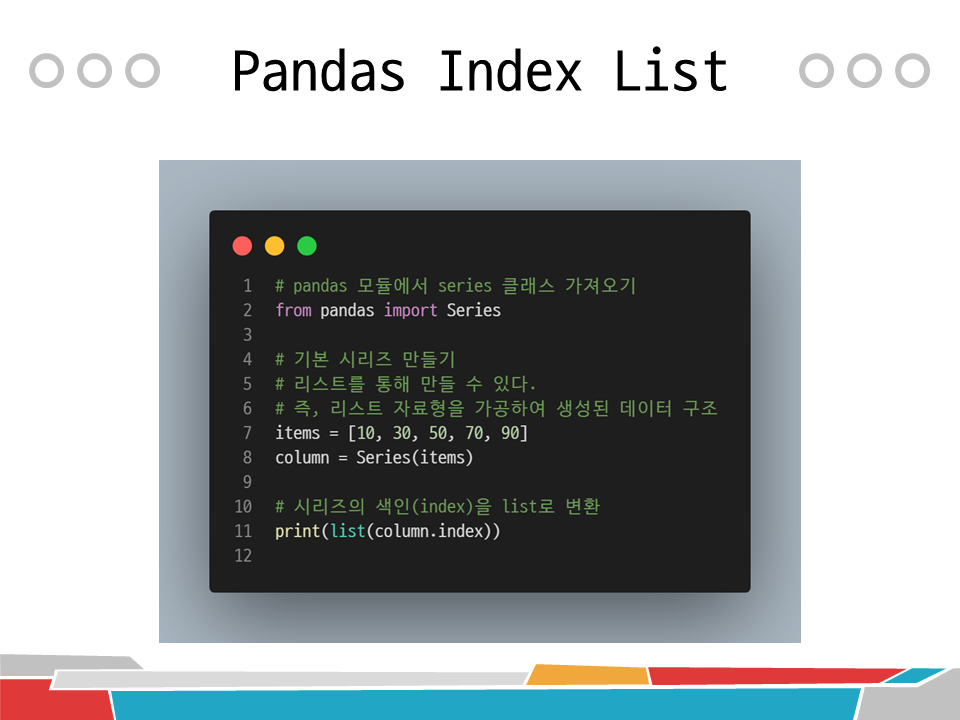 Pandas Index List

1 # pandas 모듈에서 series 클래스 가져오기
2 from pandas import Series
3
4 # 기본 시리즈 만들기
5 # 리스트를 통해 만들 수 있다.
6 # 즉, 리스트 자료형을 가공하여 생성된 데이터 구조
7 items = [10, 30, 50, 70, 90]
8 column = Series(items)
9
10 # 시리즈의 색인(index)을 list로 변환
11 print(list(column.index))
12